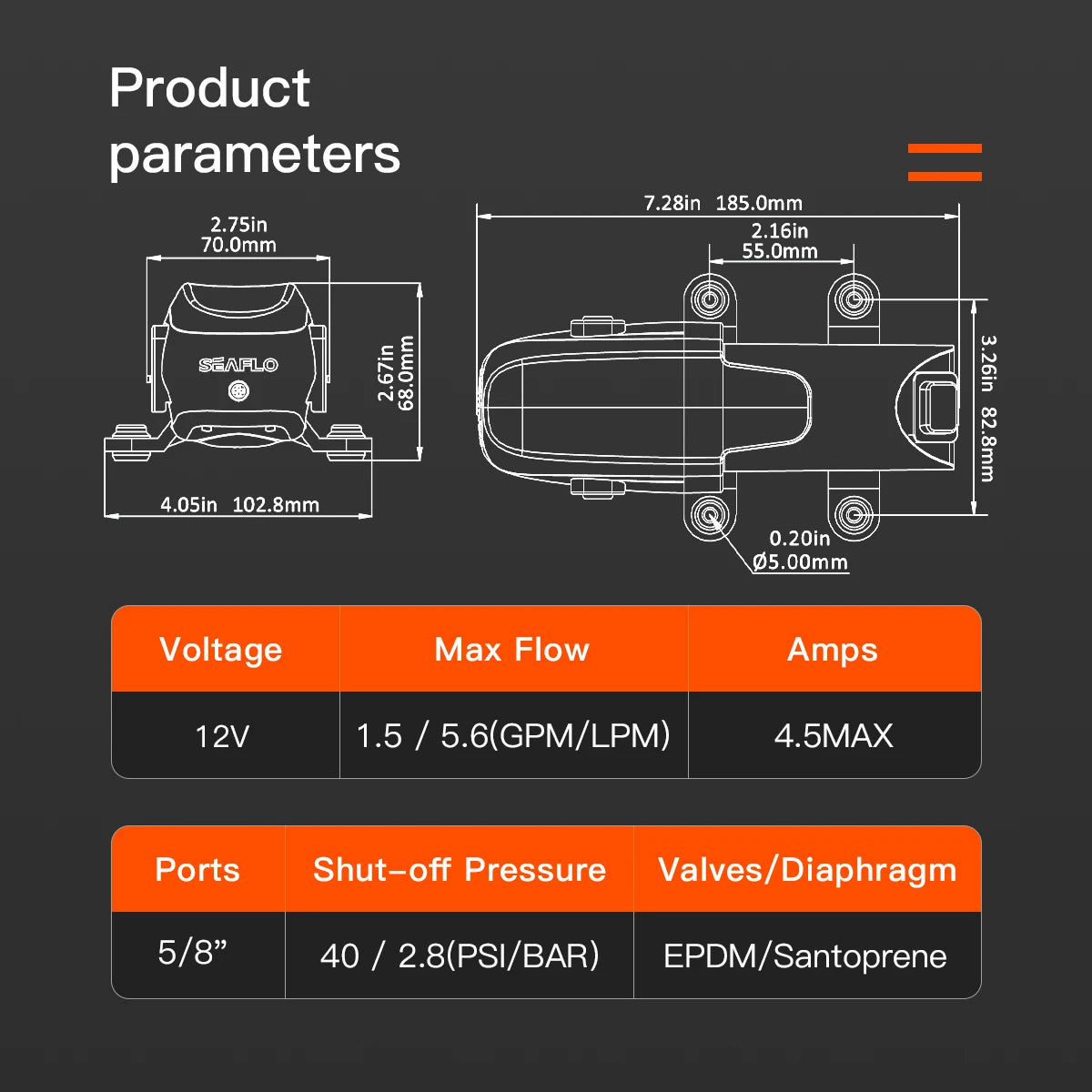 Product parameters

2.75in
70.0mm

SEAFLO

2.67in
68.0mm

4.05in 102.8mm

7.28in 185.0mm

2.16in
55.0mm

3.26in 82.8mm

0.20in
Ø5.00mm

| Voltage | Max Flow | Amps |
|---|---|---|
| 12V | 1.5 / 5.6(GPM/LPM) | 4.5MAX |

| Ports | Shut-off Pressure | Valves/Diaphragm |
|---|---|---|
| 5/8” | 40 / 2.8(PSI/BAR) | EPDM/Santoprene |